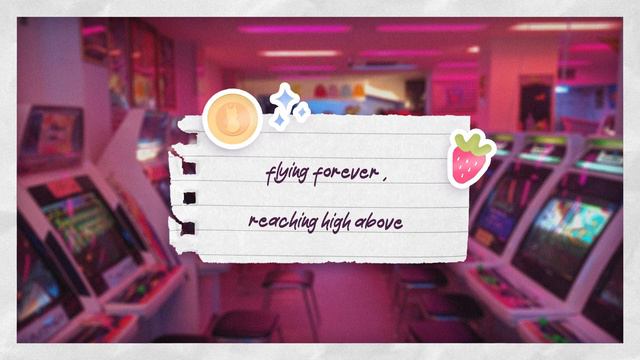 flying forever ,

reaching high above